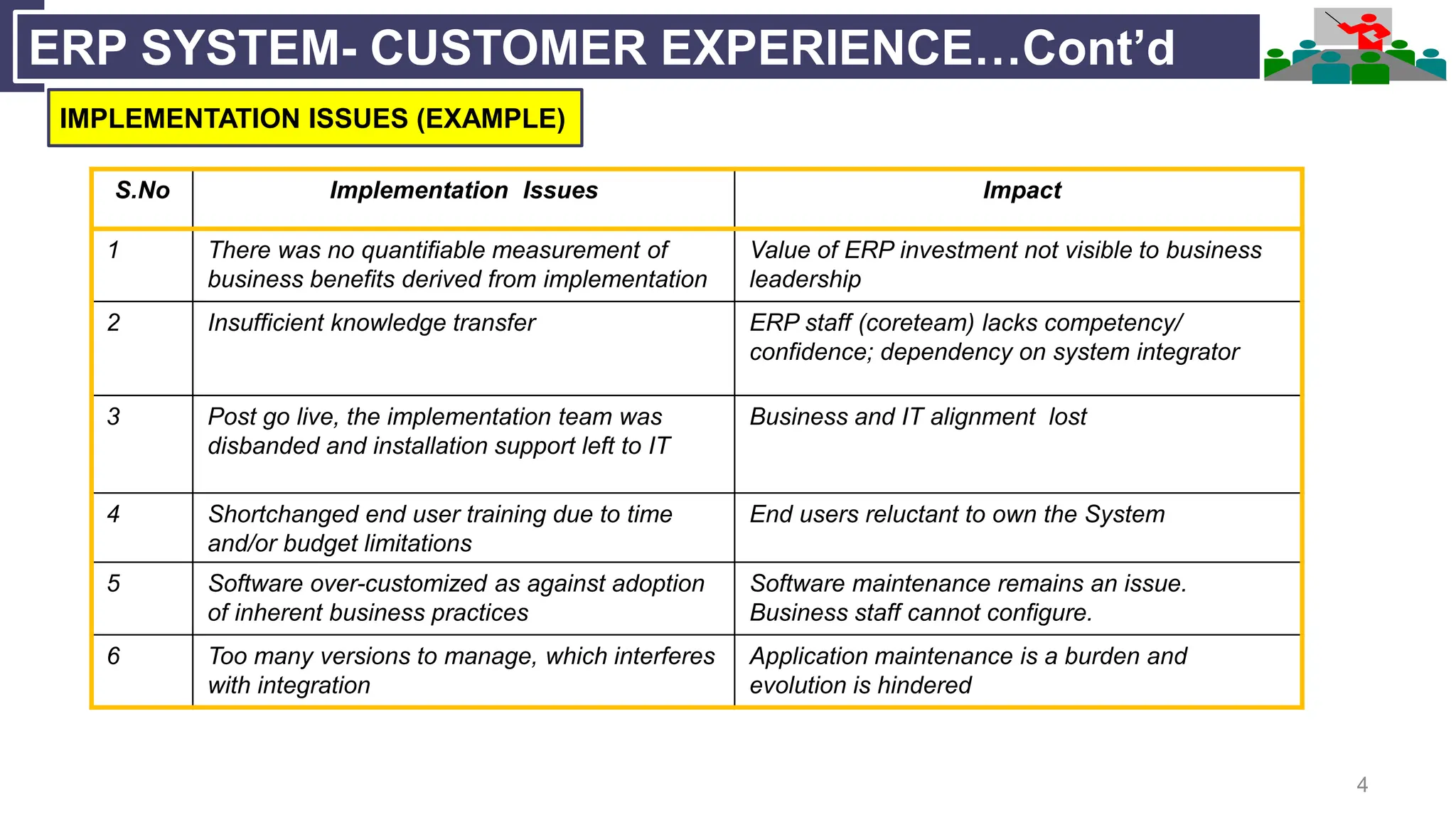 ERP SYSTEM- CUSTOMER EXPERIENCE…Cont'd

IMPLEMENTATION ISSUES (EXAMPLE)

| S.No | Implementation Issues | Impact |
|---|---|---|
| 1 | There was no quantifiable measurement of business benefits derived from implementation | Value of ERP investment not visible to business leadership |
| 2 | Insufficient knowledge transfer | ERP staff (coreteam) lacks competency/ confidence; dependency on system integrator |
| 3 | Post go live, the implementation team was disbanded and installation support left to IT | Business and IT alignment lost |
| 4 | Shortchanged end user training due to time and/or budget limitations | End users reluctant to own the System |
| 5 | Software over-customized as against adoption of inherent business practices | Software maintenance remains an issue. Business staff cannot configure. |
| 6 | Too many versions to manage, which interferes with integration | Application maintenance is a burden and evolution is hindered |

4